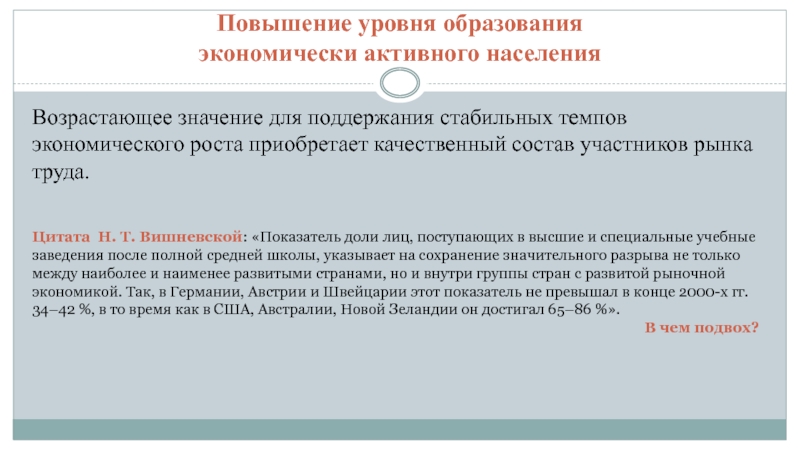 Повышение уровня образования экономически активного населения

Возрастающее значение для поддержания стабильных темпов экономического роста приобретает качественный состав участников рынка труда.

Цитата Н. Т. Вишневской: «Показатель доли лиц, поступающих в высшие и специальные учебные заведения после полной средней школы, указывает на сохранение значительного разрыва не только между наиболее и наименее развитыми странами, но и внутри группы стран с развитой рыночной экономикой. Так, в Германии, Австрии и Швейцарии этот показатель не превышал в конце 2000-х гг. 34–42 %, в то время как в США, Австралии, Новой Зеландии он достигал 65–86 %».

В чем подвох?